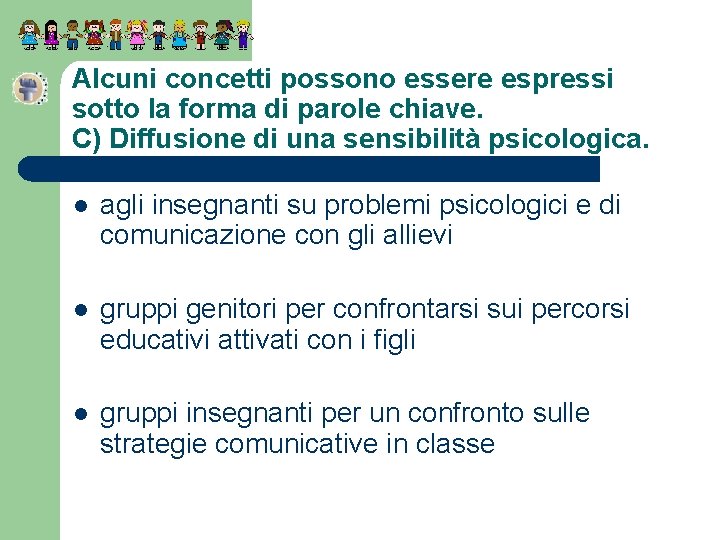 Alcuni concetti possono essere espressi sotto la forma di parole chiave.
C) Diffusione di una sensibilità psicologica.

- agli insegnanti su problemi psicologici e di comunicazione con gli allievi

- gruppi genitori per confrontarsi sui percorsi educativi attivati con i figli

- gruppi insegnanti per un confronto sulle strategie comunicative in classe